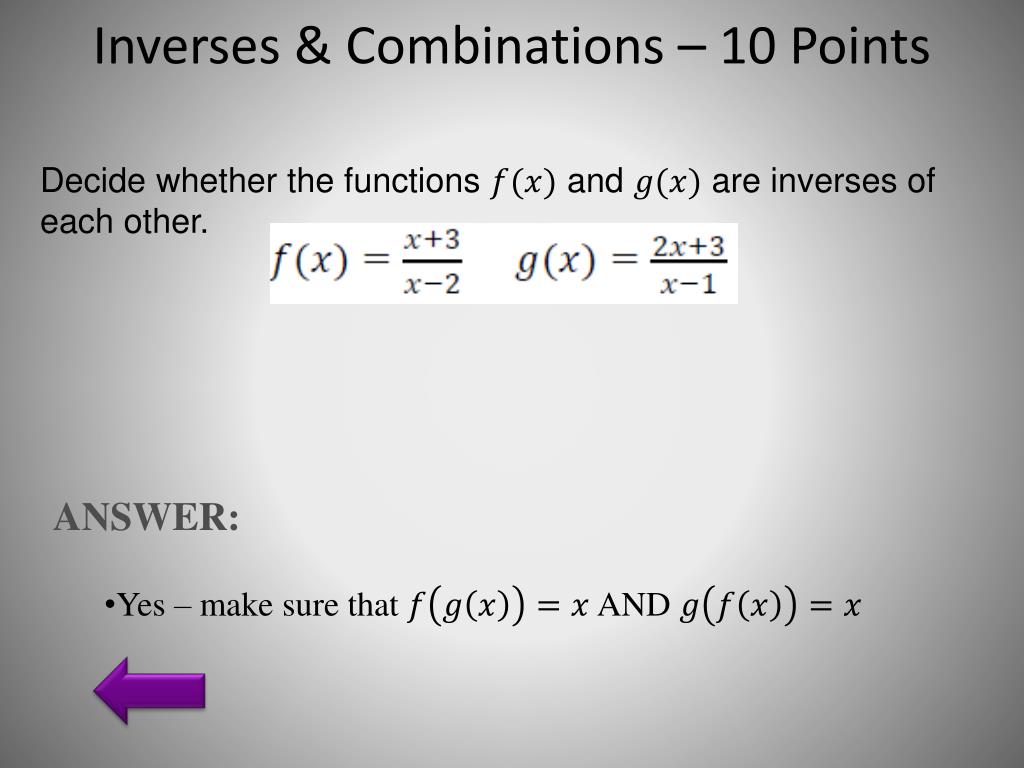 Inverses & Combinations – 10 Points

Decide whether the functions $f(x)$ and $g(x)$ are inverses of each other.

$f(x) = \frac{x+3}{x-2}$ $g(x) = \frac{2x+3}{x-1}$

ANSWER:

•Yes – make sure that $f(g(x)) = x$ AND $g(f(x)) = x$